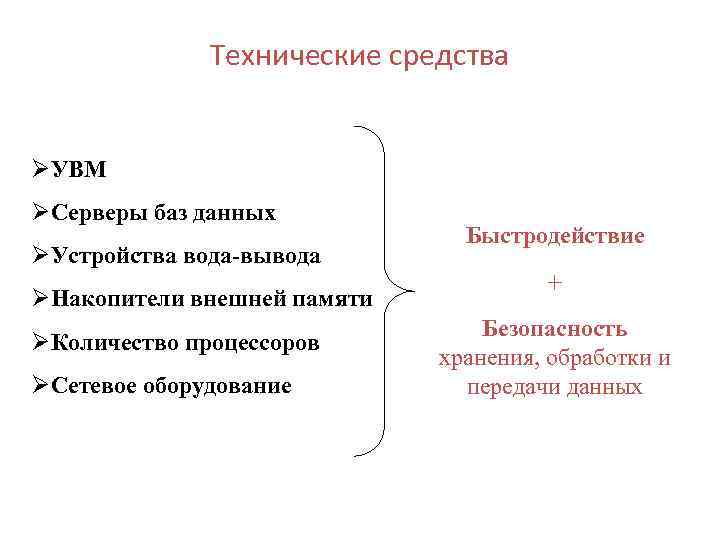 Технические средства

➢УВМ
➢Серверы баз данных
➢Устройства вода-вывода
➢Накопители внешней памяти
➢Количество процессоров
➢Сетевое оборудование

Быстродействие
+
Безопасность хранения, обработки и передачи данных